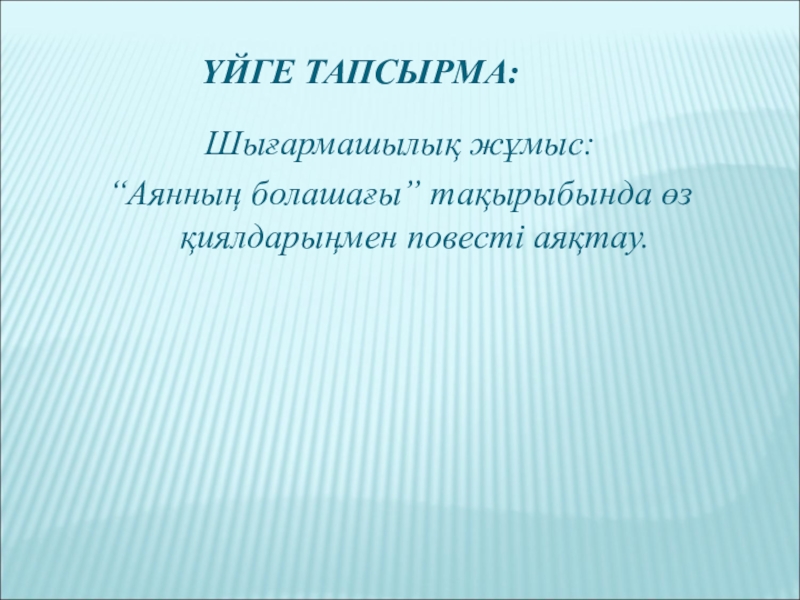 ҮЙГЕ ТАПСЫРМА:

Шығармашылық жұмыс:
“Аянның болашағы” тақырыбында өз қиялдарыңмен повесті аяқтау.